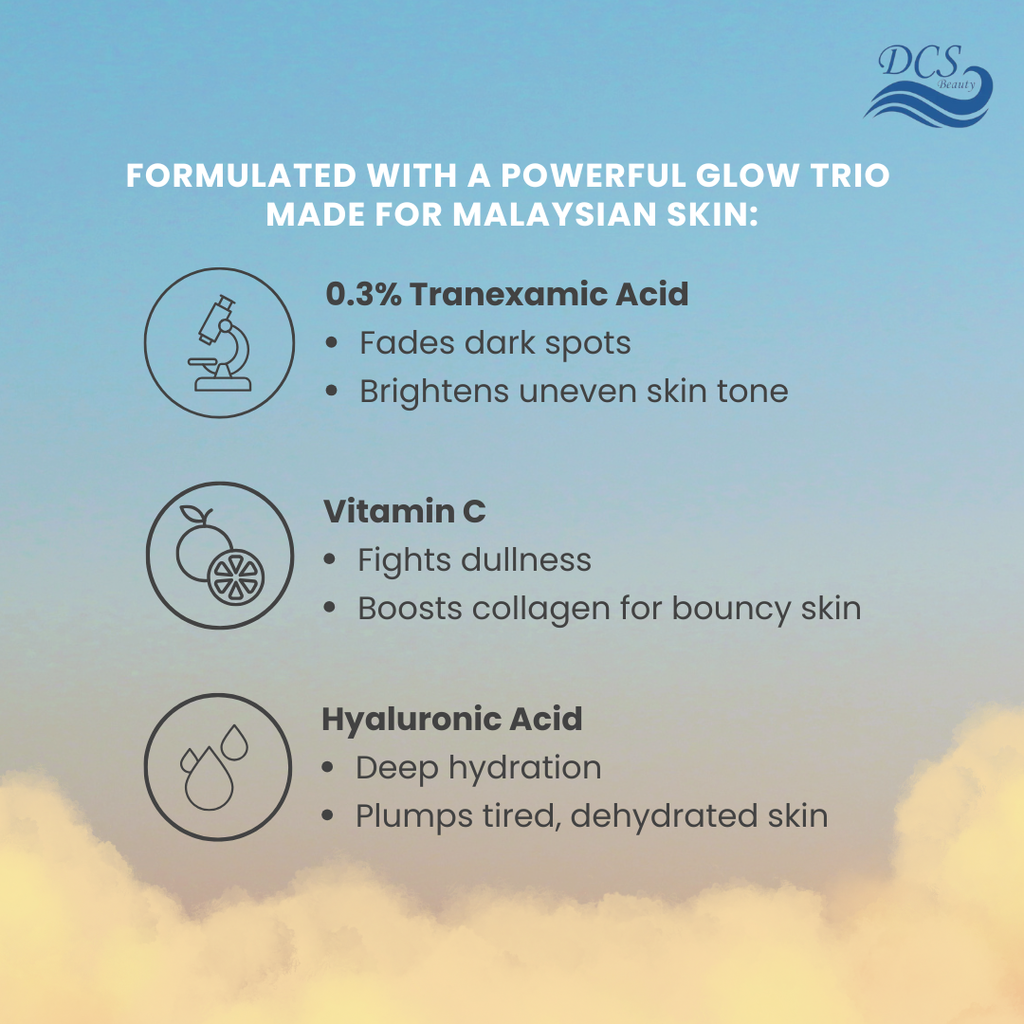 DCS
Beauty

FORMULATED WITH A POWERFUL GLOW TRIO MADE FOR MALAYSIAN SKIN:

0.3% Tranexamic Acid
• Fades dark spots
• Brightens uneven skin tone

Vitamin C
• Fights dullness
• Boosts collagen for bouncy skin

Hyaluronic Acid
• Deep hydration
• Plumps tired, dehydrated skin